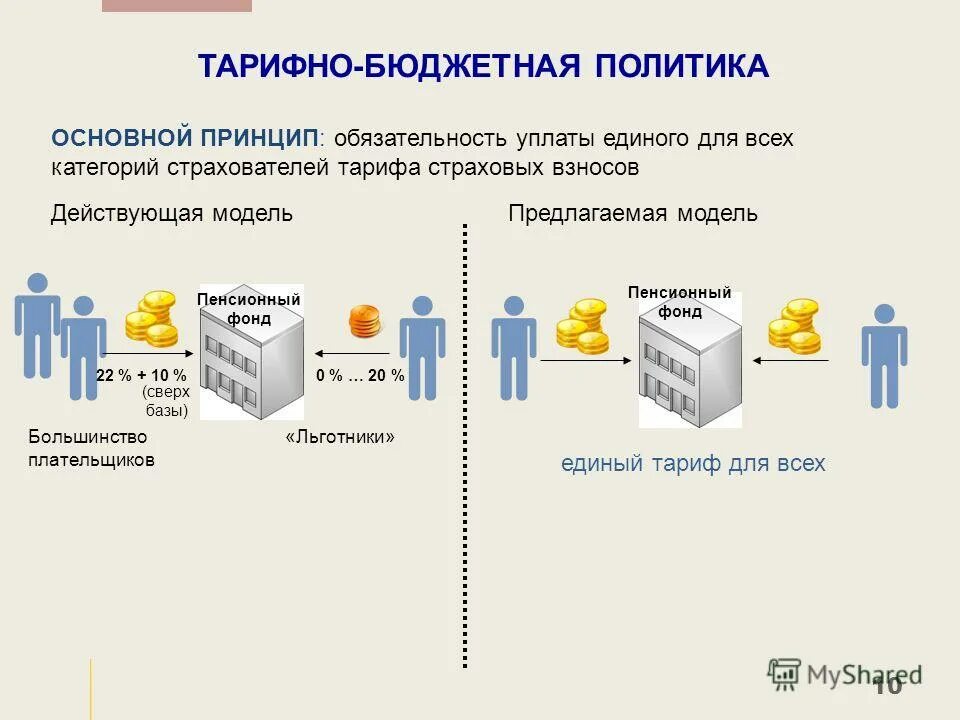 ТАРИФНО-БЮДЖЕТНАЯ ПОЛИТИКА

ОСНОВНОЙ ПРИНЦИП: обязательность уплаты единого для всех категорий страхователей тарифа страховых взносов

Действующая модель

Пенсионный фонд

22 % + 10 % (сверх базы)

0 % … 20 %

Большинство плательщиков

«Льготники»

Предлагаемая модель

Пенсионный фонд

единый тариф для всех

MyShared

10